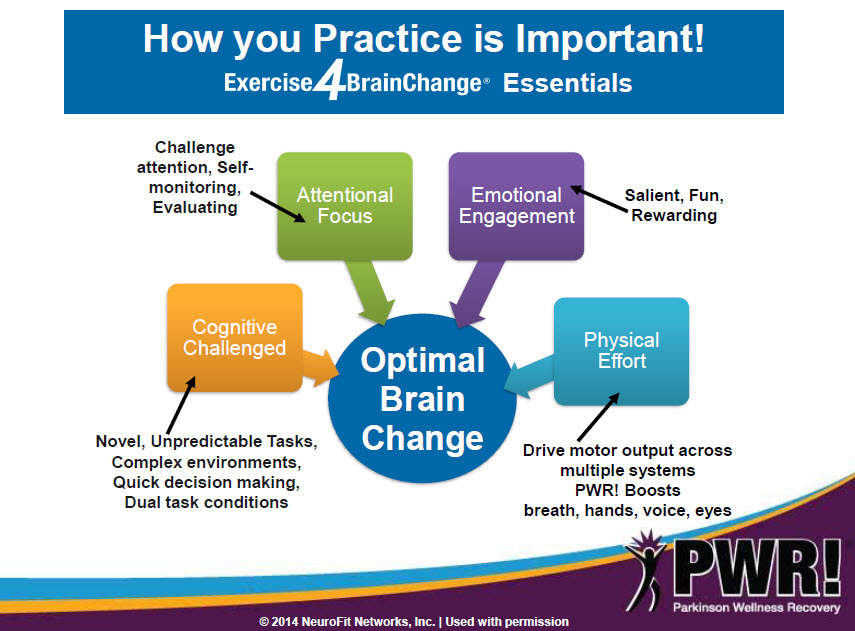 How you Practice is Important!
Exercise4BrainChange® Essentials

Challenge attention, Self-monitoring, Evaluating

Attentional Focus

Emotional Engagement

Salient, Fun, Rewarding

Cognitive Challenged

Optimal Brain Change

Physical Effort

Novel, Unpredictable Tasks, Complex environments, Quick decision making, Dual task conditions

Drive motor output across multiple systems
PWR! Boosts
breath, hands, voice, eyes

PWR!
Parkinson Wellness Recovery

© 2014 NeuroFit Networks, Inc. | Used with permission